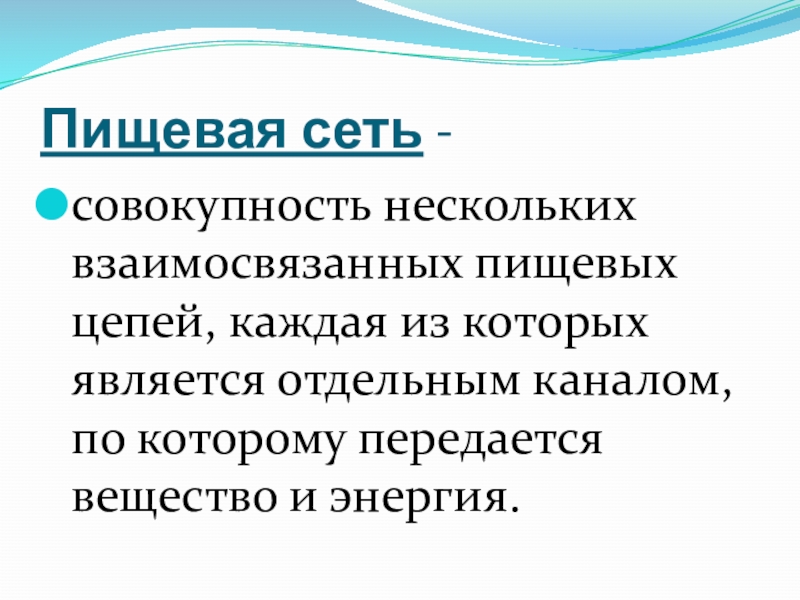 Пищевая сеть -

совокупность нескольких взаимосвязанных пищевых цепей, каждая из которых является отдельным каналом, по которому передается вещество и энергия.